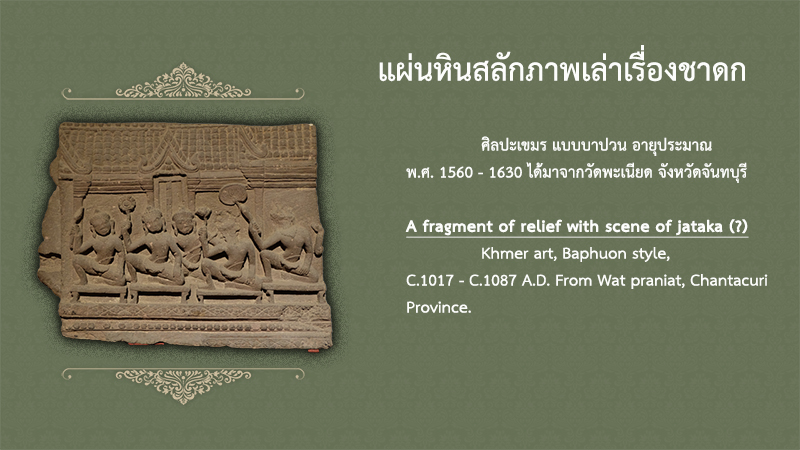 แผ่นหินสลักภาพเล่าเรื่องชาดก

ศิลปะเขมร แบบบาปวน อายุประมาณ พ.ศ. 1560 - 1630 ได้มาจากวัดพะเนียด จังหวัดจันทบุรี

A fragment of relief with scene of jataka (?)

Khmer art, Baphuon style, C.1017 - C.1087 A.D. From Wat praniat, Chantacuri Province.